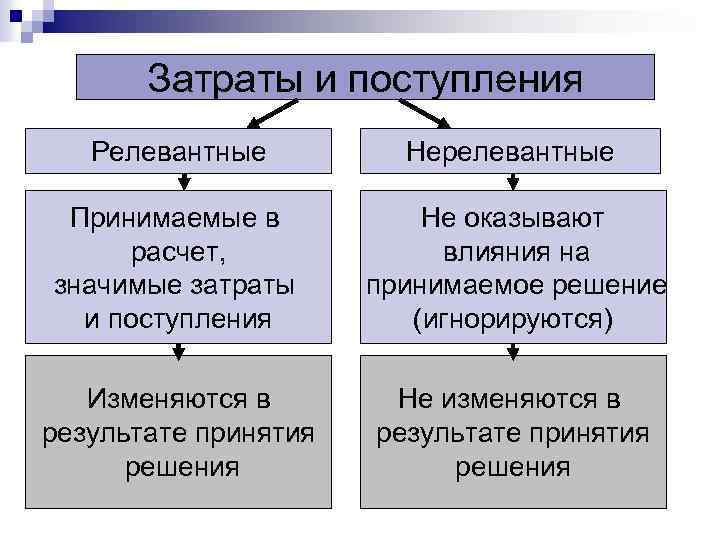 Затраты и поступления

Релевантные

Принимаемые в расчет, значимые затраты и поступления

Изменяются в результате принятия решения

Нерелевантные

Не оказывают влияния на принимаемое решение (игнорируются)

Не изменяются в результате принятия решения